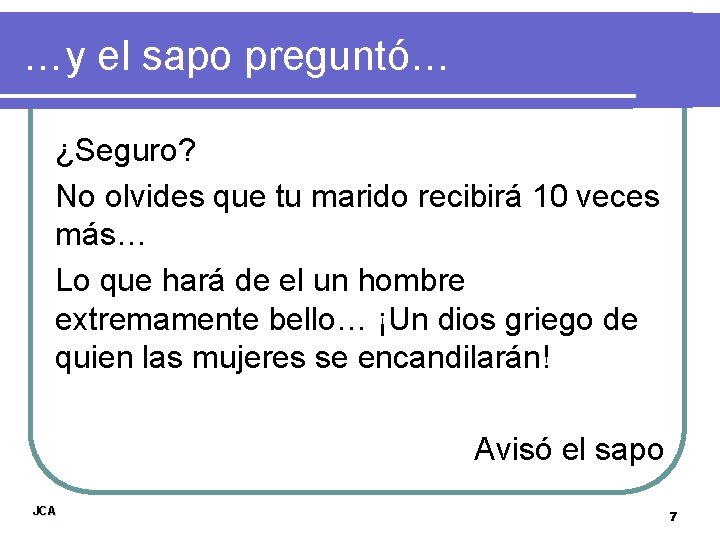 …y el sapo preguntó…

¿Seguro?

No olvides que tu marido recibirá 10 veces más…

Lo que hará de el un hombre extremamente bello… ¡Un dios griego de quien las mujeres se encandilarán!

Avisó el sapo

JCA

7